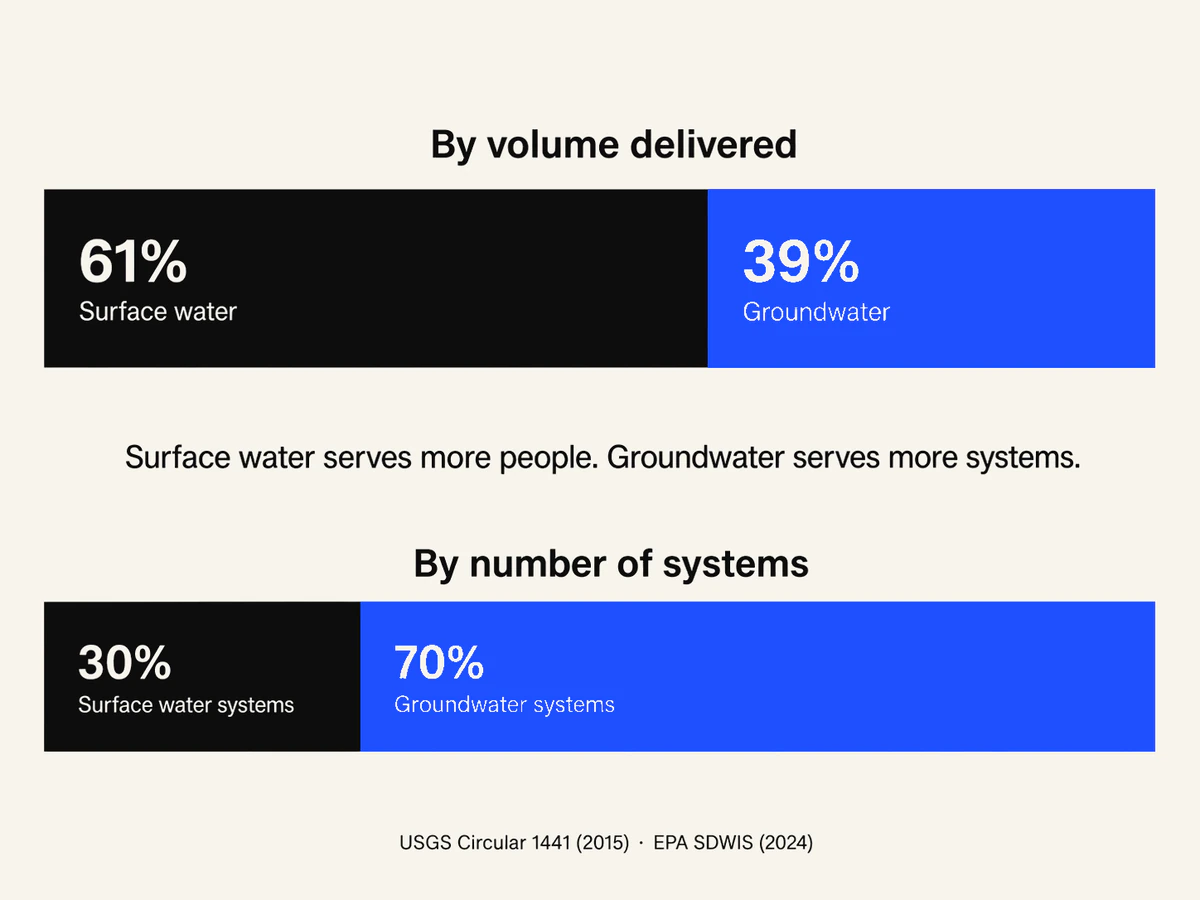 By volume delivered

61%
Surface water

39%
Groundwater

Surface water serves more people. Groundwater serves more systems.

By number of systems

30%
Surface water systems

70%
Groundwater systems

USGS Circular 1441 (2015) · EPA SDWIS (2024)